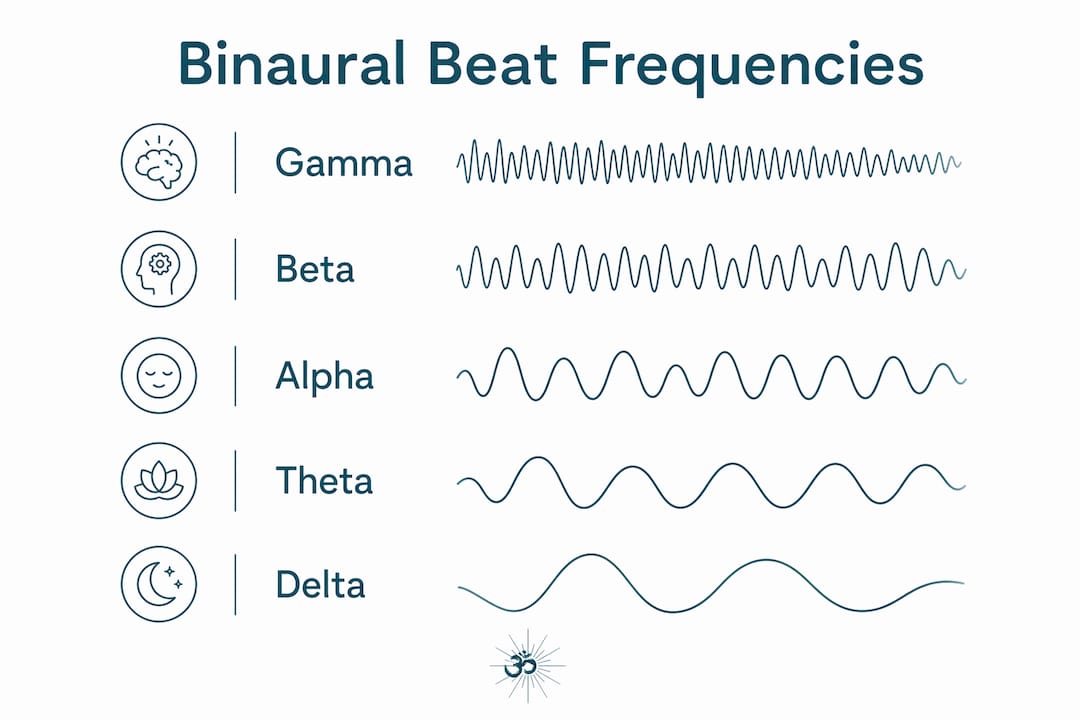 Binaural Beat Frequencies

Gamma

Beta

Alpha

Theta

Delta

ॐ